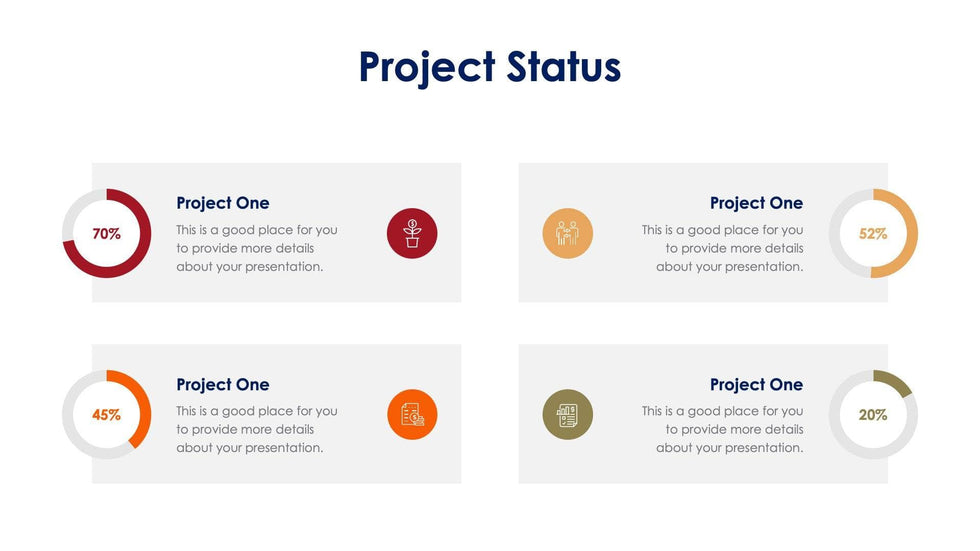 Project Status

70%

Project One

This is a good place for you to provide more details about your presentation.

Project One

This is a good place for you to provide more details about your presentation.

52%

45%

Project One

This is a good place for you to provide more details about your presentation.

Project One

This is a good place for you to provide more details about your presentation.

20%